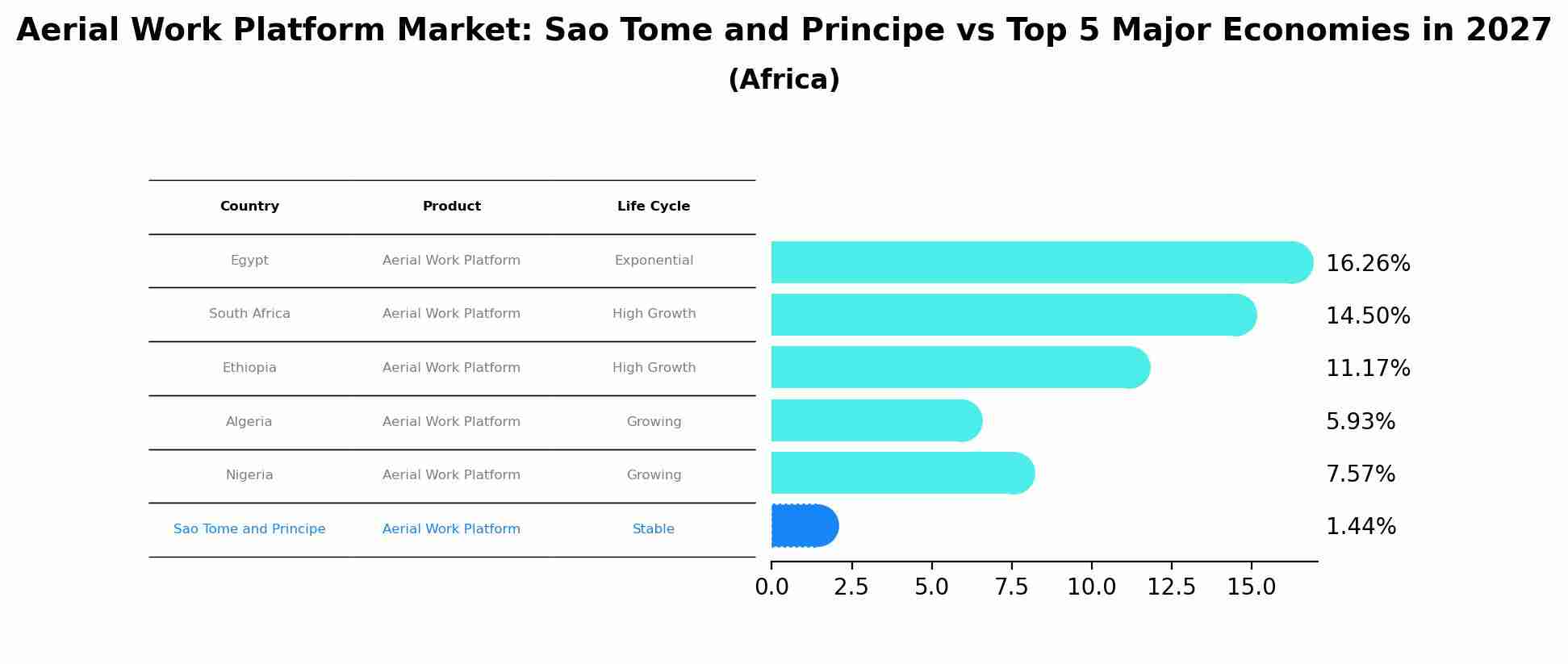 Aerial Work Platform Market: Sao Tome and Principe vs Top 5 Major Economies in 2027
(Africa)

| Country | Product | Life Cycle |
|---|---|---|
| Egypt | Aerial Work Platform | Exponential |
| South Africa | Aerial Work Platform | High Growth |
| Ethiopia | Aerial Work Platform | High Growth |
| Algeria | Aerial Work Platform | Growing |
| Nigeria | Aerial Work Platform | Growing |
| Sao Tome and Principe | Aerial Work Platform | Stable |

16.26%
14.50%
11.17%
5.93%
7.57%
1.44%

0.0 2.5 5.0 7.5 10.0 12.5 15.0